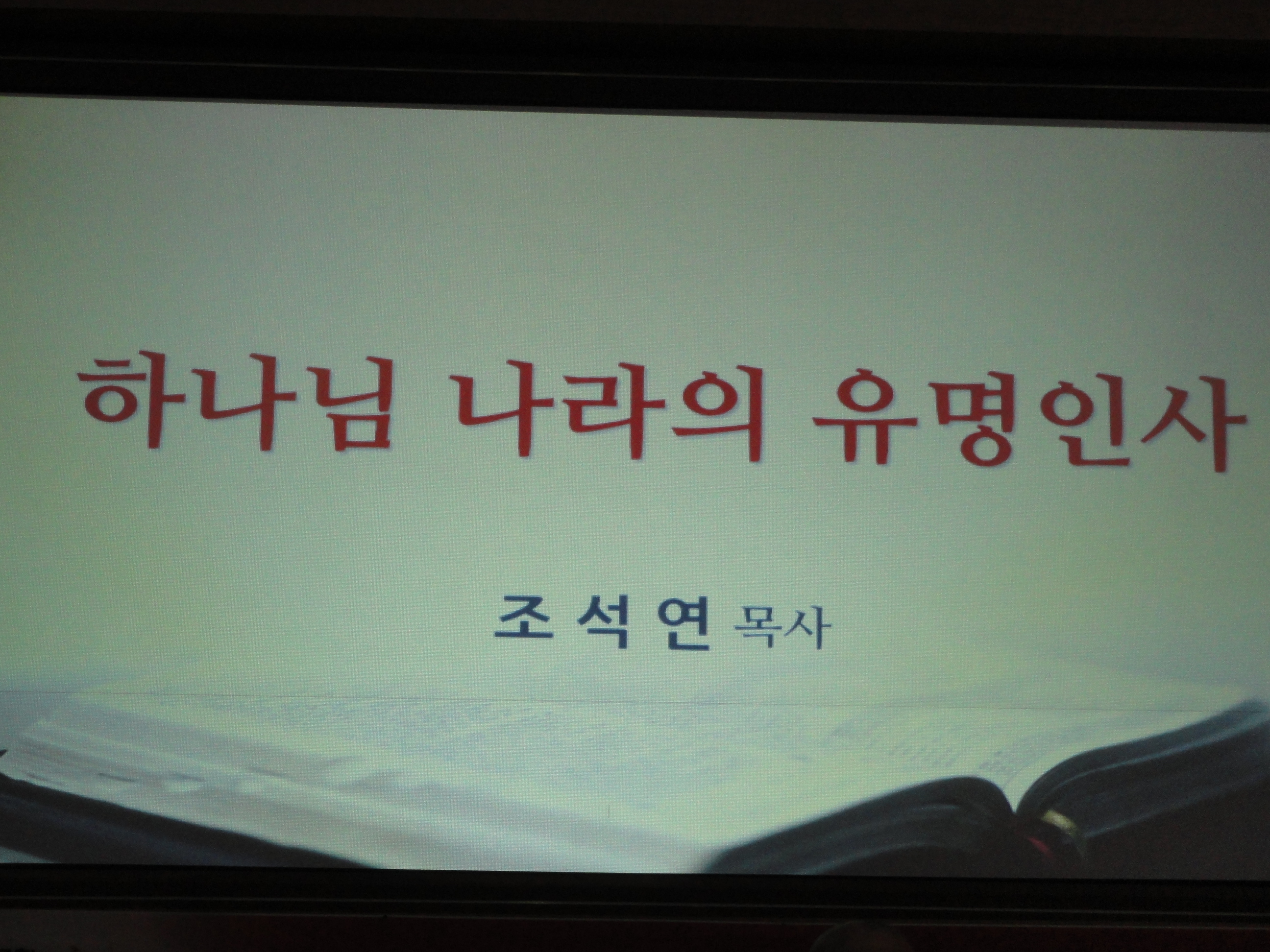 하나님 나라의 유명인사

조 석 연 목사